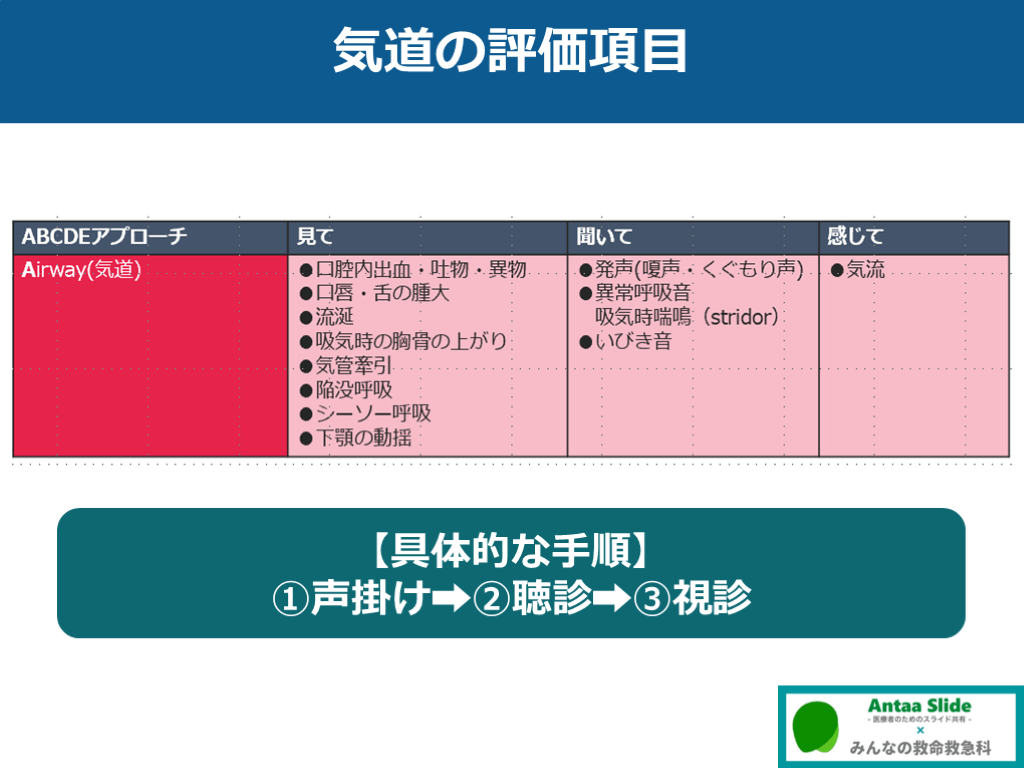 気道の評価項目

| ABCDEアプローチ | 見て | 聞いて | 感じて |
|---|---|---|---|
| Airway(気道) | ●口腔内出血・吐物・異物 ●口唇・舌の腫大 ●流涎 ●吸気時の胸骨の上がり ●気管牽引 ●陥没呼吸 ●シーソー呼吸 ●下顎の動揺 | ●発声(嗄声・くぐもり声) ●異常呼吸音 吸気時喘鳴（stridor） ●いびき音 | ●気流 |

【具体的な手順】
①声掛け➡②聴診➡③視診

Antaa Slide
- 医療者のためのスライド共有 -
×
みんなの救命救急科